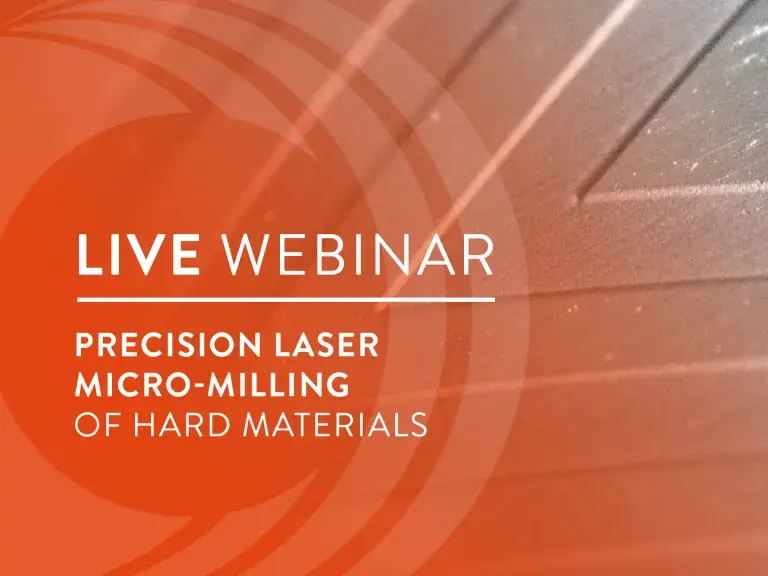 LIVE WEBINAR

PRECISION LASER MICRO-MILLING OF HARD MATERIALS